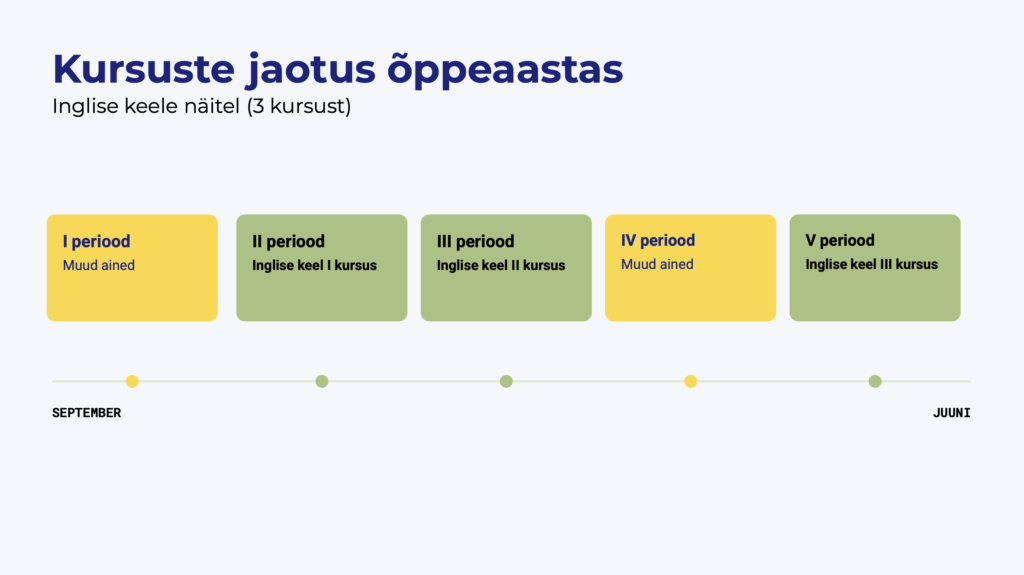 Kursuste jaotus õppeaastas
Inglise keele näitel (3 kursust)

I periood
Muud ained

II periood
Inglise keel I kursus

III periood
Inglise keel II kursus

IV periood
Muud ained

V periood
Inglise keel III kursus

SEPTEMBER

JUUNI